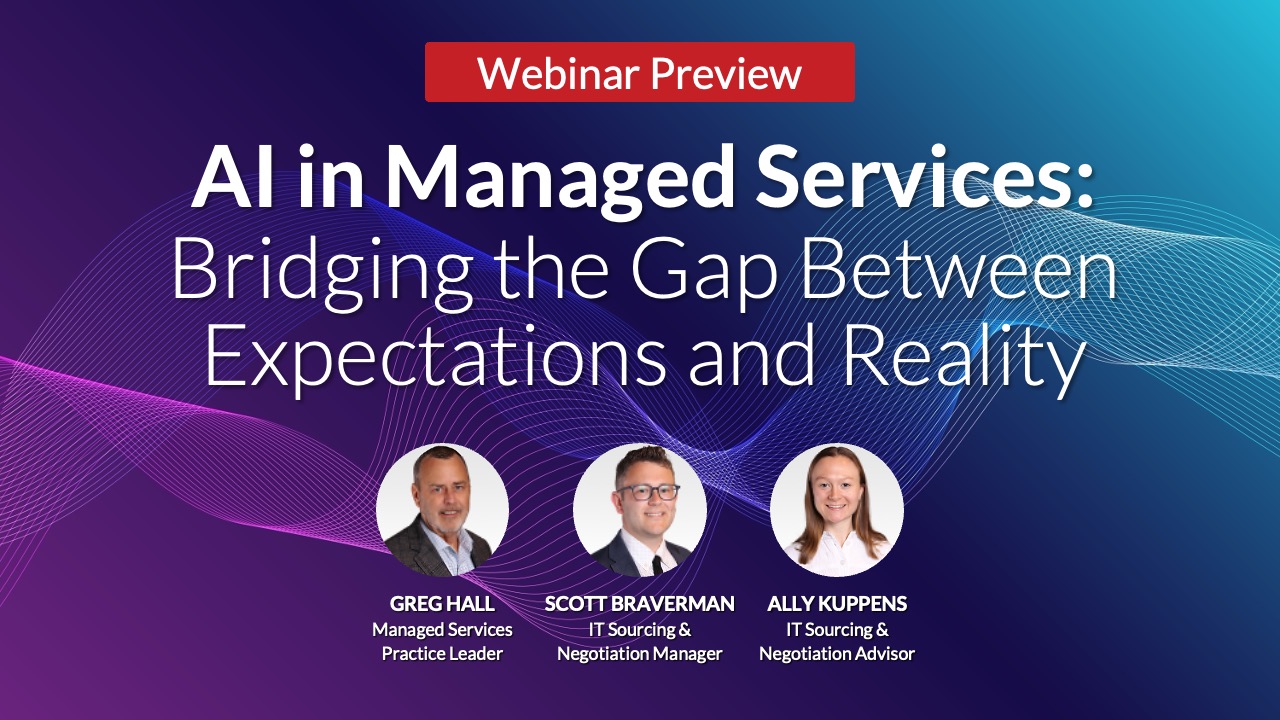 Webinar Preview

AI in Managed Services: Bridging the Gap Between Expectations and Reality

GREG HALL
Managed Services Practice Leader

SCOTT BRAVERMAN
IT Sourcing & Negotiation Manager

ALLY KUPPENS
IT Sourcing & Negotiation Advisor